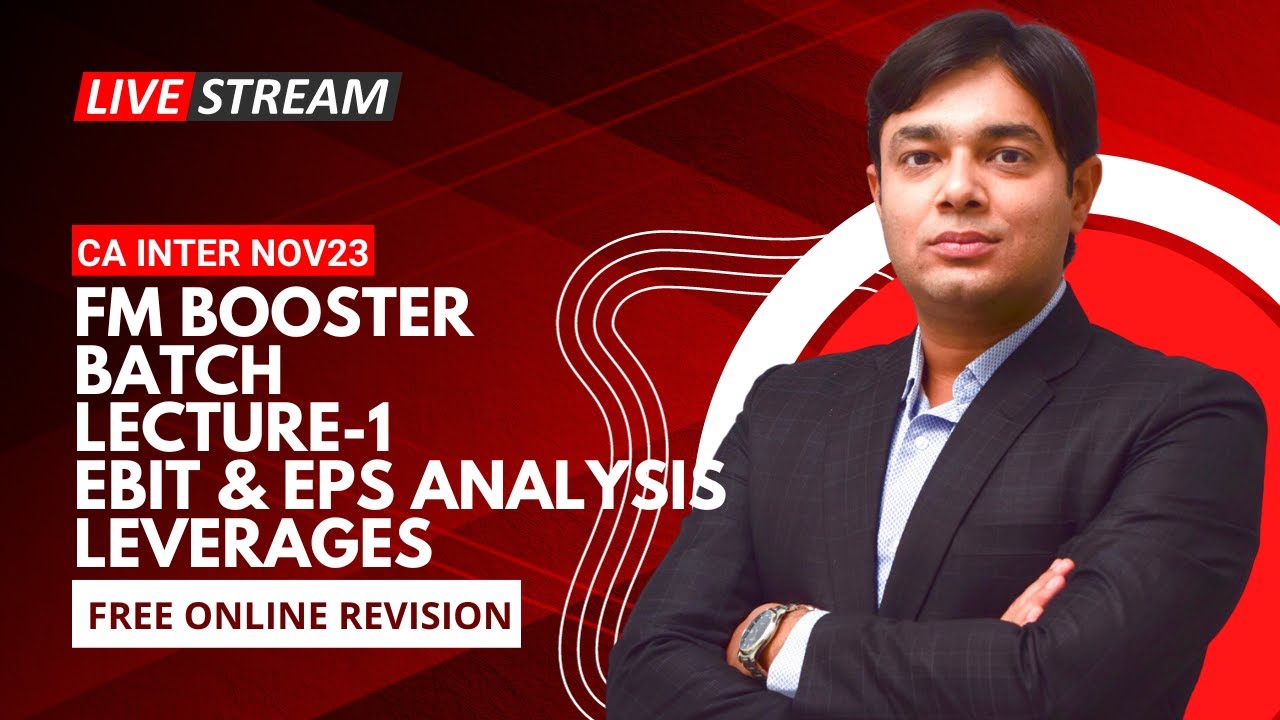 LIVE STREAM

CA INTER NOV23

FM BOOSTER BATCH
LECTURE-1
EBIT & EPS ANALYSIS
LEVERAGES

FREE ONLINE REVISION